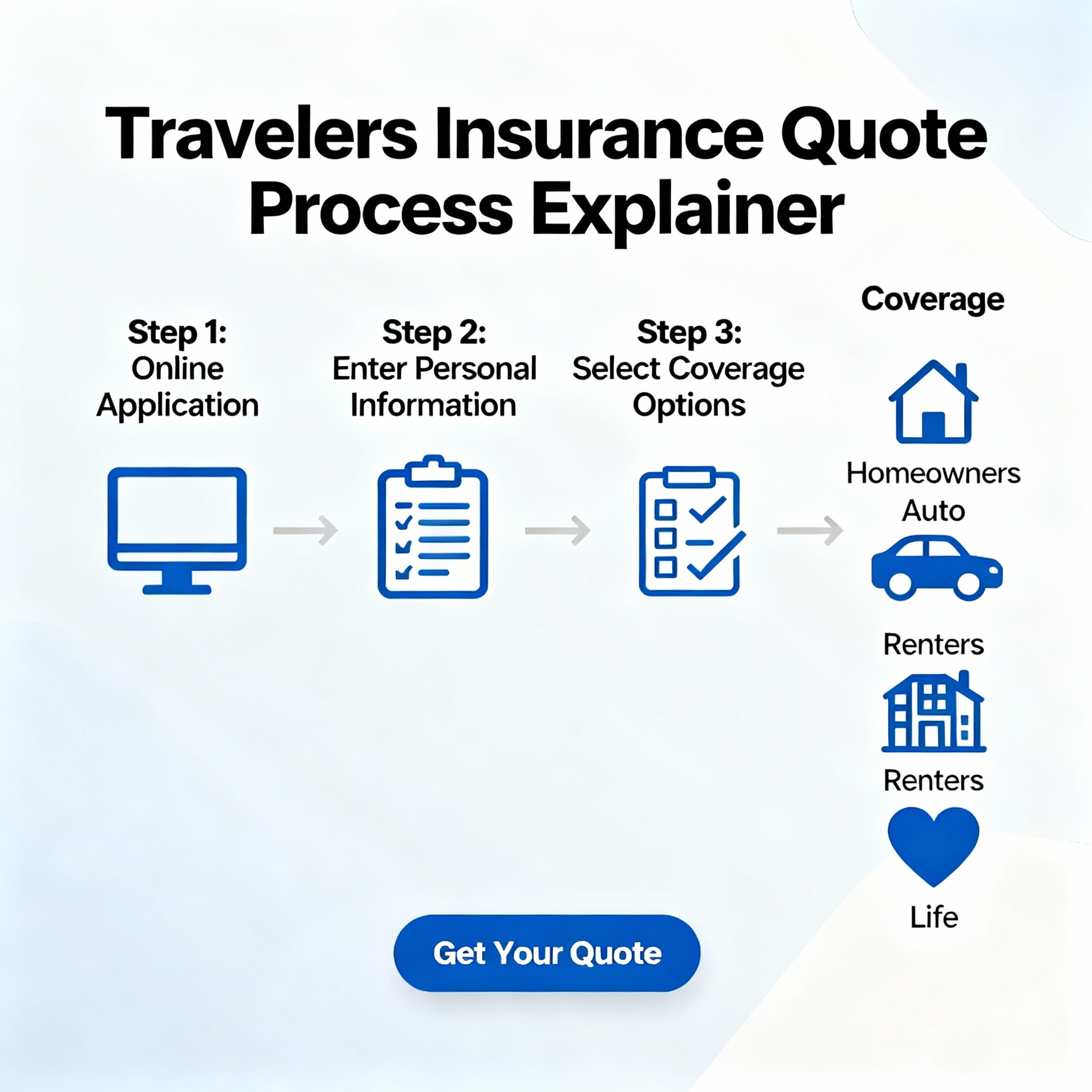 Travelers Insurance Quote Process Explainer

Step 1:
Online Application

Step 2:
Enter Personal Information

Step 3:
Select Coverage Options

Coverage

Homeowners

Auto

Renters

Renters

Life

Get Your Quote